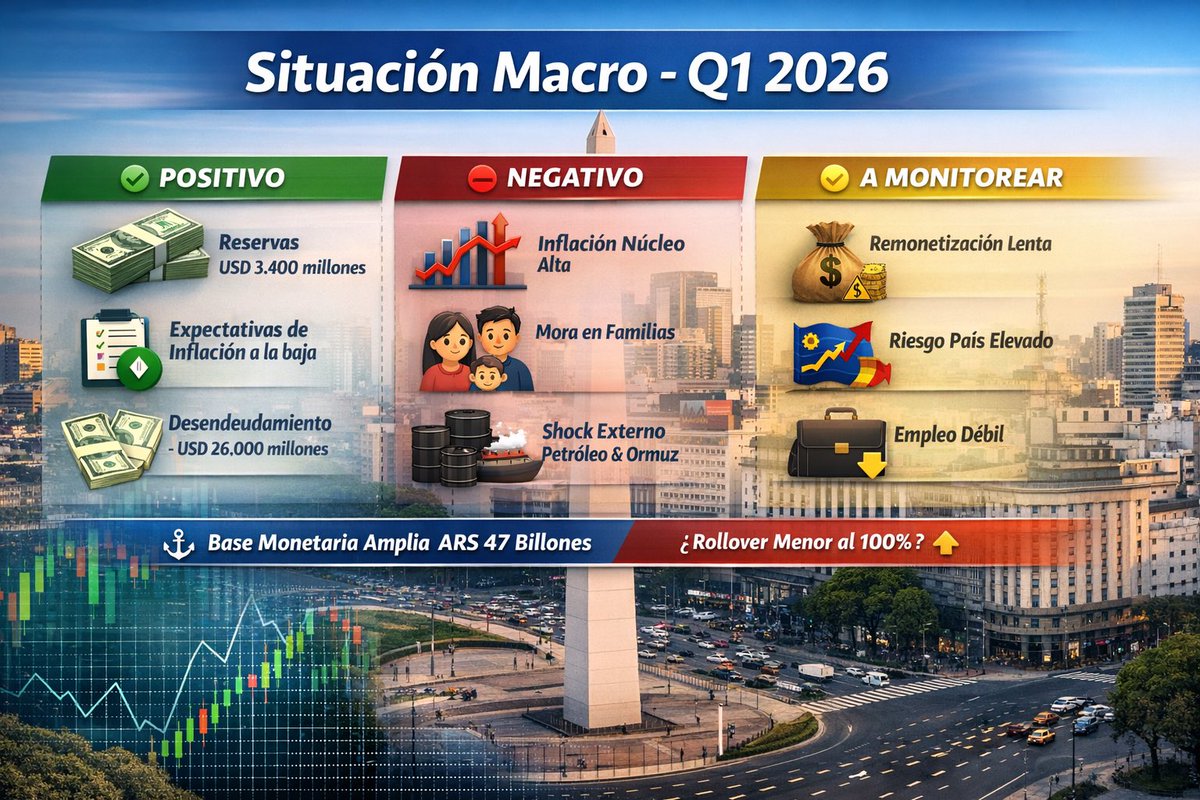 Situación Macro - Q1 2026

POSITIVO

Reservas
USD 3.400 millones

Expectativas de Inflación a la baja

Desendeudamiento
- USD 26.000 millones

NEGATIVO

Inflación Núcleo Alta

Mora en Familias

Shock Externo Petróleo & Ormuz

A MONITOREAR

Remonetización Lenta

Riesgo País Elevado

Empleo Débil

Base Monetaria Amplia ARS 47 Billones

¿Rollover Menor al 100%?